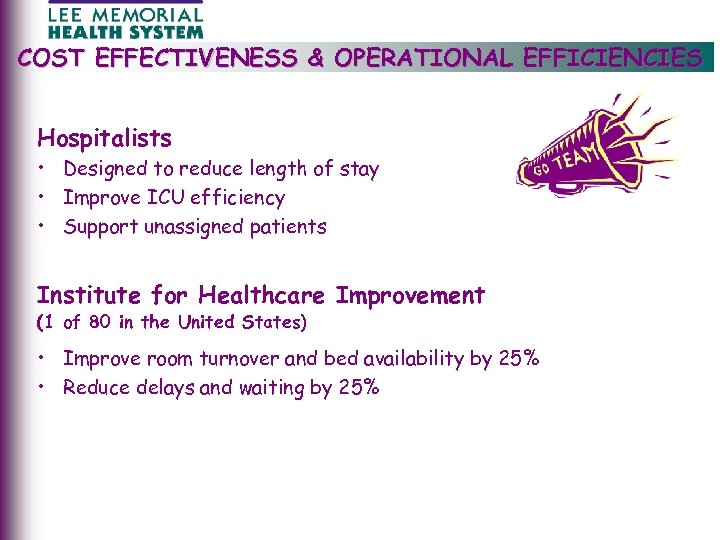 LEE MEMORIAL
HEALTH SYSTEM

COST EFFECTIVENESS & OPERATIONAL EFFICIENCIES

GO TEAM

Hospitalists
• Designed to reduce length of stay
• Improve ICU efficiency
• Support unassigned patients

Institute for Healthcare Improvement
(1 of 80 in the United States)
• Improve room turnover and bed availability by 25%
• Reduce delays and waiting by 25%